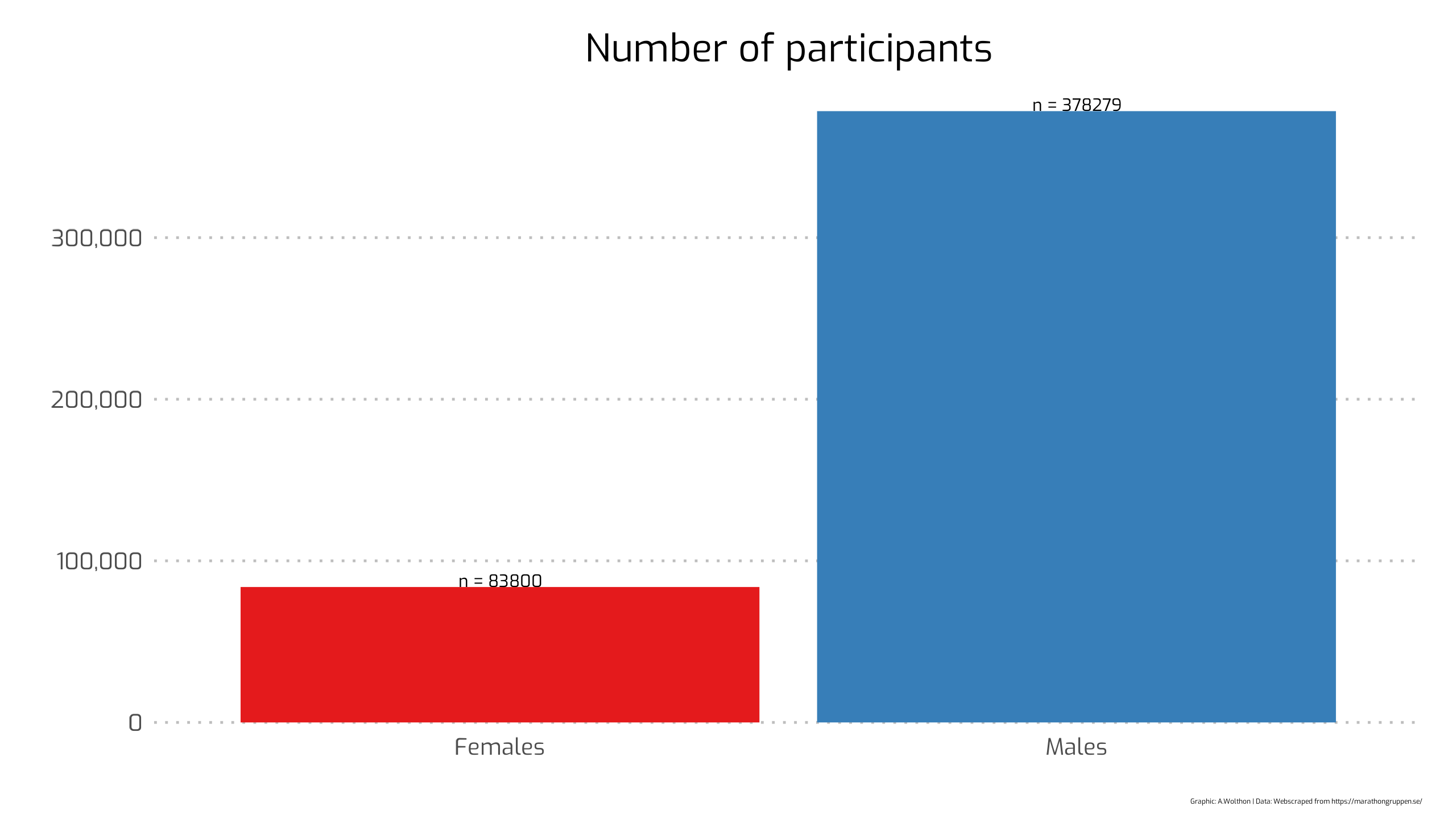 Number of participants

n = 378279

300,000

200,000

100,000

n = 83800

0

Females

Males

Graphic: A.Wolthon | Data: Webscraped from https://marathongruppen.se/